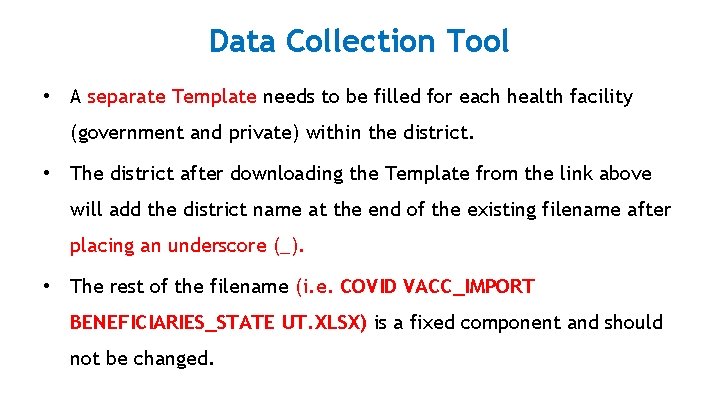 Data Collection Tool

• A separate Template needs to be filled for each health facility (government and private) within the district.

• The district after downloading the Template from the link above will add the district name at the end of the existing filename after placing an underscore (_).

• The rest of the filename (i.e. COVID VACC_IMPORT BENEFICIARIES_STATE UT.XLSX) is a fixed component and should not be changed.